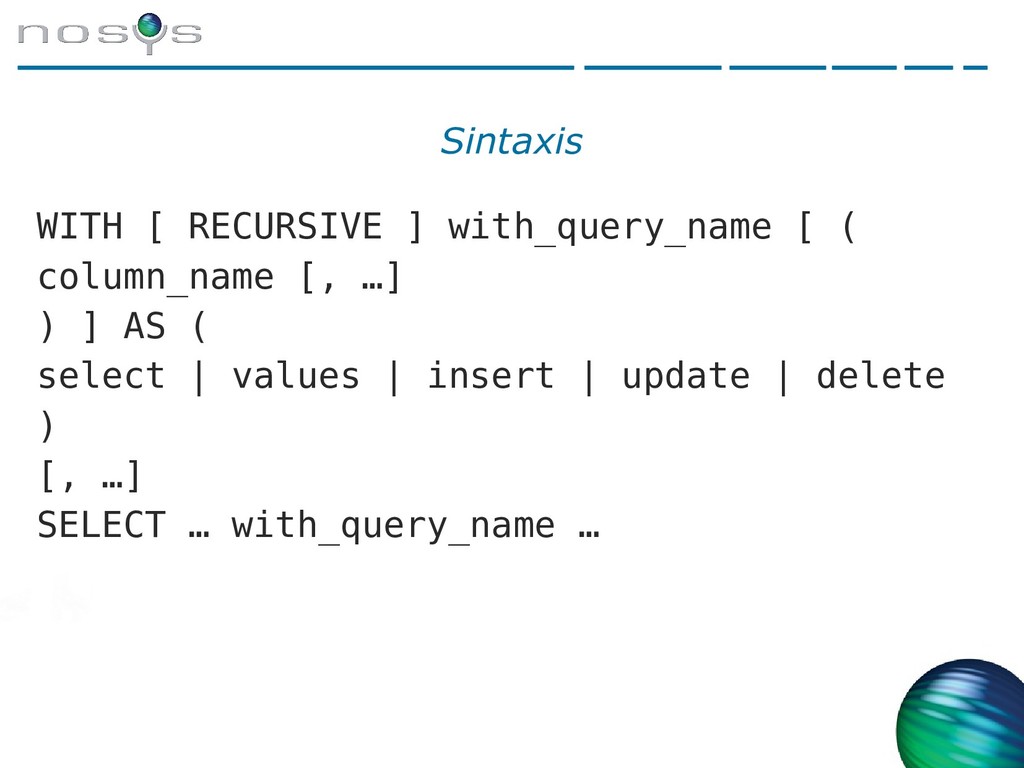 nosys

Sintaxis

WITH [ RECURSIVE ] with_query_name [ (
column_name [, …]
) ] AS (
select | values | insert | update | delete
)
[, …]
SELECT … with_query_name …